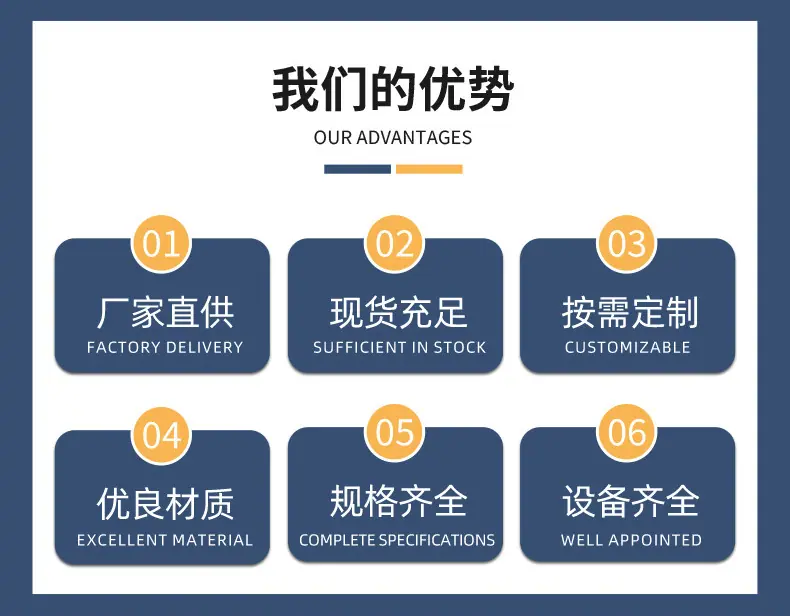 我们的优势
OUR ADVANTAGES

01
厂家直供
FACTORY DELIVERY

02
现货充足
SUFFICIENT IN STOCK

03
按需定制
CUSTOMIZABLE

04
优良材质
EXCELLENT MATERIAL

05
规格齐全
COMPLETE SPECIFICATIONS

06
设备齐全
WELL APPOINTED